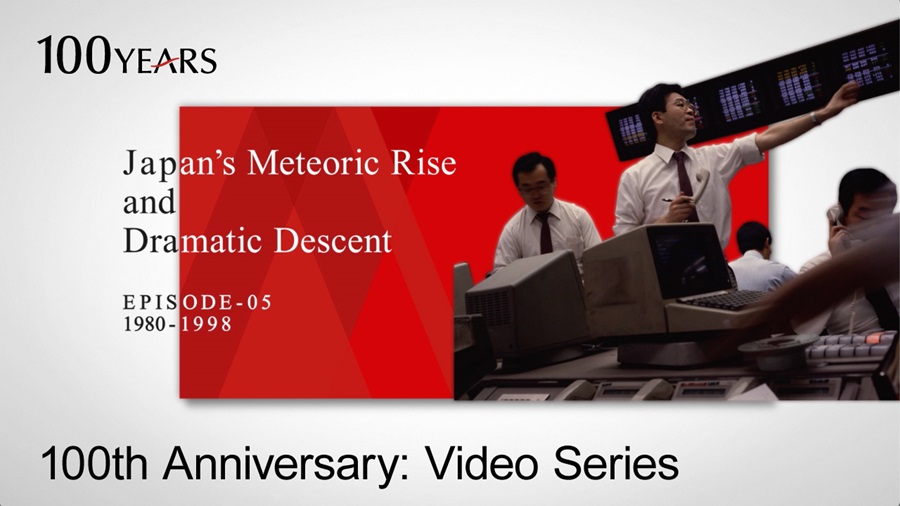 100 YEARS

Japan's Meteoric Rise and Dramatic Descent

EPISODE-05
1980-1998

100th Anniversary: Video Series